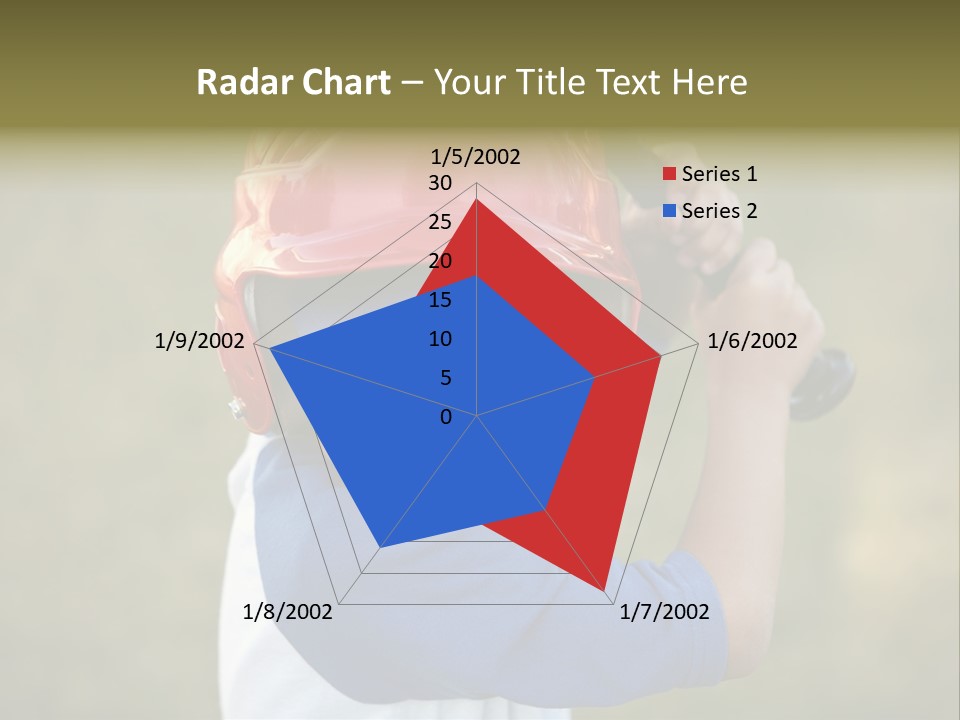 Radar Chart – Your Title Text Here

1/5/2002
30
25
20
15
10
5
0
1/6/2002
1/7/2002
1/8/2002
1/9/2002

Series 1
Series 2